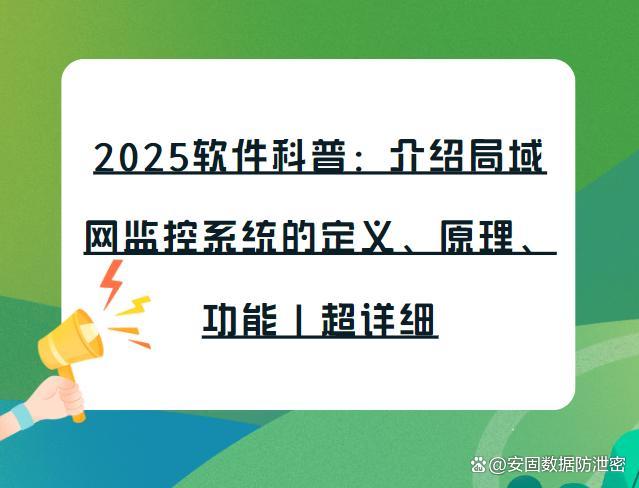 2025软件科普：介绍局域网监控系统的定义、原理、功能丨超详细

@安固数据防泄密